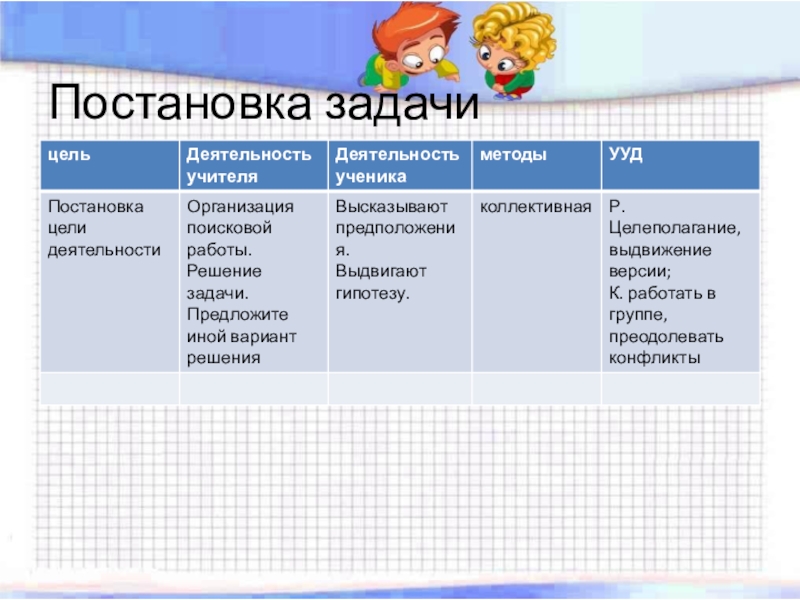 Постановка задачи

| цель | Деятельность учителя | Деятельность ученика | методы | УУД |
|---|---|---|---|---|
| Постановка цели деятельности | Организация поисковой работы. Решение задачи. Предложите иной вариант решения | Высказывают предположения. Выдвигают гипотезу. | коллективная | Р. Целеполагание, выдвижение версии; К. работать в группе, преодолевать конфликты |
| | | | | |